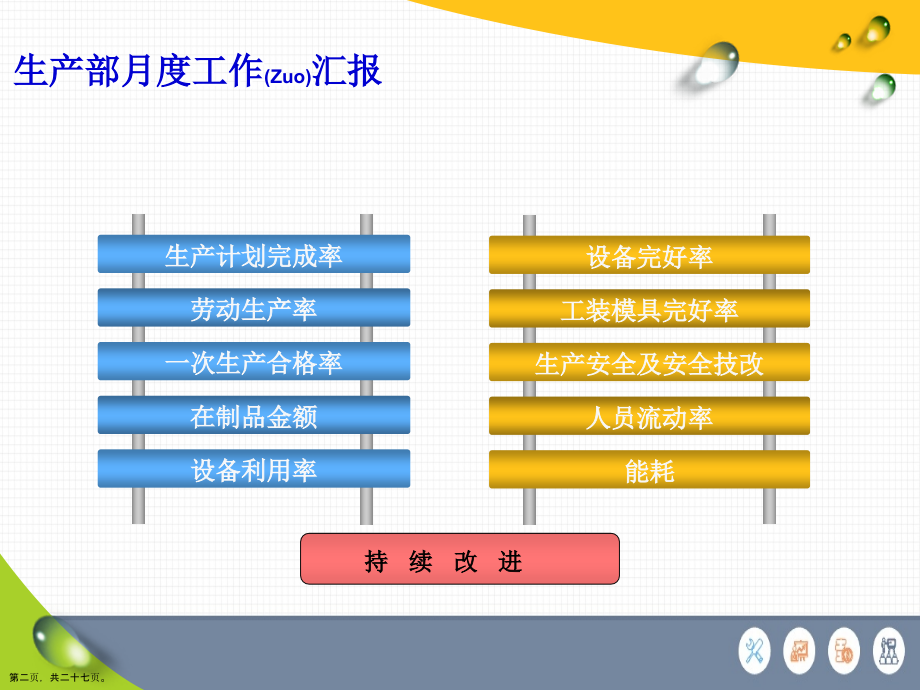 生产部月度工作(Zuo)汇报

生产计划完成率

劳动生产率

一次生产合格率

在制品金额

设备利用率

设备完好率

工装模具完好率

生产安全及安全技改

人员流动率

能耗

持 续 改 进

第二页，共二十七页。